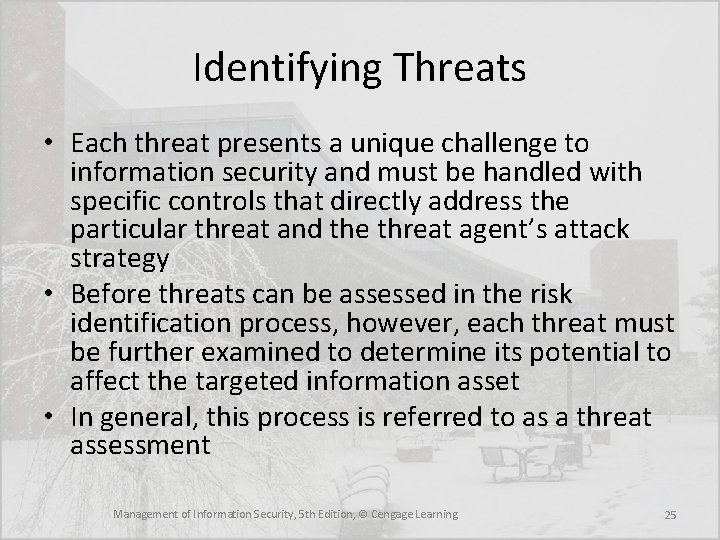 Identifying Threats

• Each threat presents a unique challenge to information security and must be handled with specific controls that directly address the particular threat and the threat agent's attack strategy
• Before threats can be assessed in the risk identification process, however, each threat must be further examined to determine its potential to affect the targeted information asset
• In general, this process is referred to as a threat assessment

Management of Information Security, 5th Edition, © Cengage Learning

25